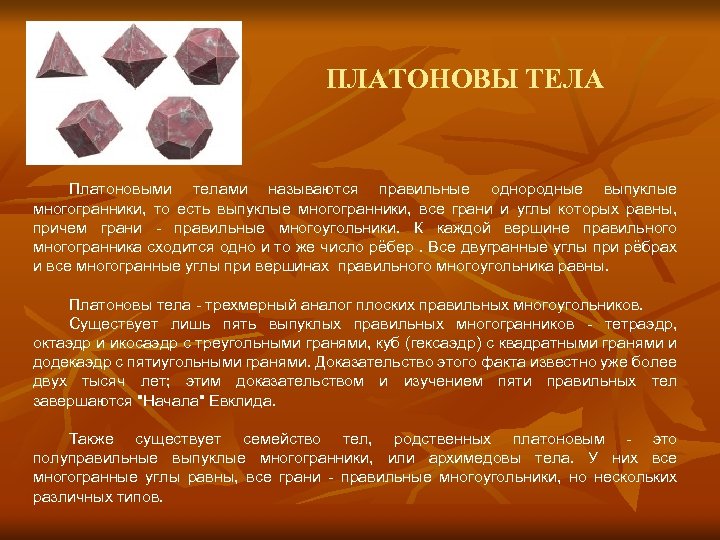 ПЛАТОНОВЫ ТЕЛА

Платоновыми телами называются правильные однородные выпуклые многогранники, то есть выпуклые многогранники, все грани и углы которых равны, причем грани - правильные многоугольники. К каждой вершине правильного многогранника сходится одно и то же число рёбер . Все двугранные углы при рёбрах и все многогранные углы при вершинах правильного многоугольника равны.

Платоновы тела - трехмерный аналог плоских правильных многоугольников.
Существует лишь пять выпуклых правильных многогранников - тетраэдр, октаэдр и икосаэдр с треугольными гранями, куб (гексаэдр) с квадратными гранями и додекаэдр с пятиугольными гранями. Доказательство этого факта известно уже более двух тысяч лет; этим доказательством и изучением пяти правильных тел завершаются "Начала" Евклида.

Также существует семейство тел, родственных платоновым - это полуправильные выпуклые многогранники, или архимедовы тела. У них все многогранные углы равны, все грани - правильные многоугольники, но нескольких различных типов.